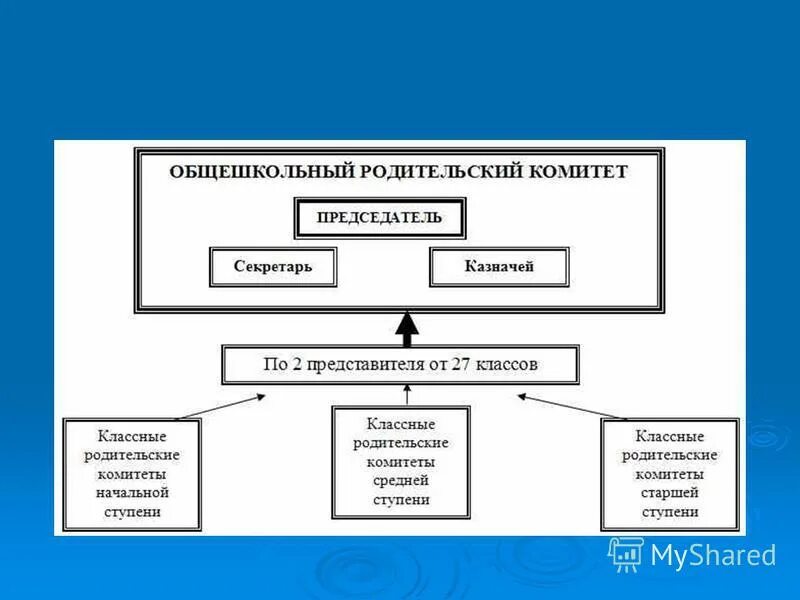 ОБЩЕШКОЛЬНЫЙ РОДИТЕЛЬСКИЙ КОМИТЕТ

ПРЕДСЕДАТЕЛЬ

Секретарь

Казначей

По 2 представителя от 27 классов

Классные родительские комитеты начальной ступени

Классные родительские комитеты средней ступени

Классные родительские комитеты старшей ступени

MyShared